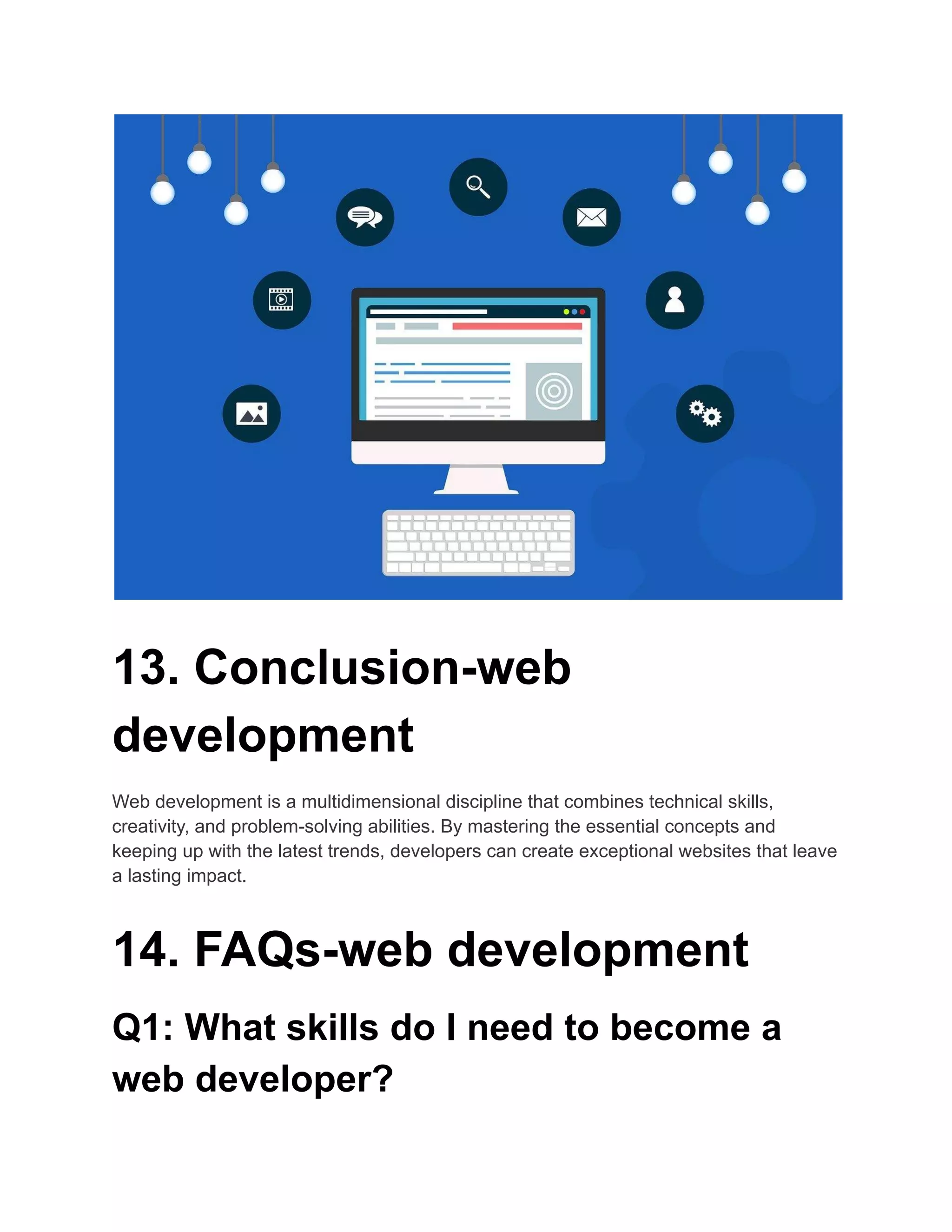 13. Conclusion-web development

Web development is a multidimensional discipline that combines technical skills, creativity, and problem-solving abilities. By mastering the essential concepts and keeping up with the latest trends, developers can create exceptional websites that leave a lasting impact.

14. FAQs-web development

Q1: What skills do I need to become a web developer?